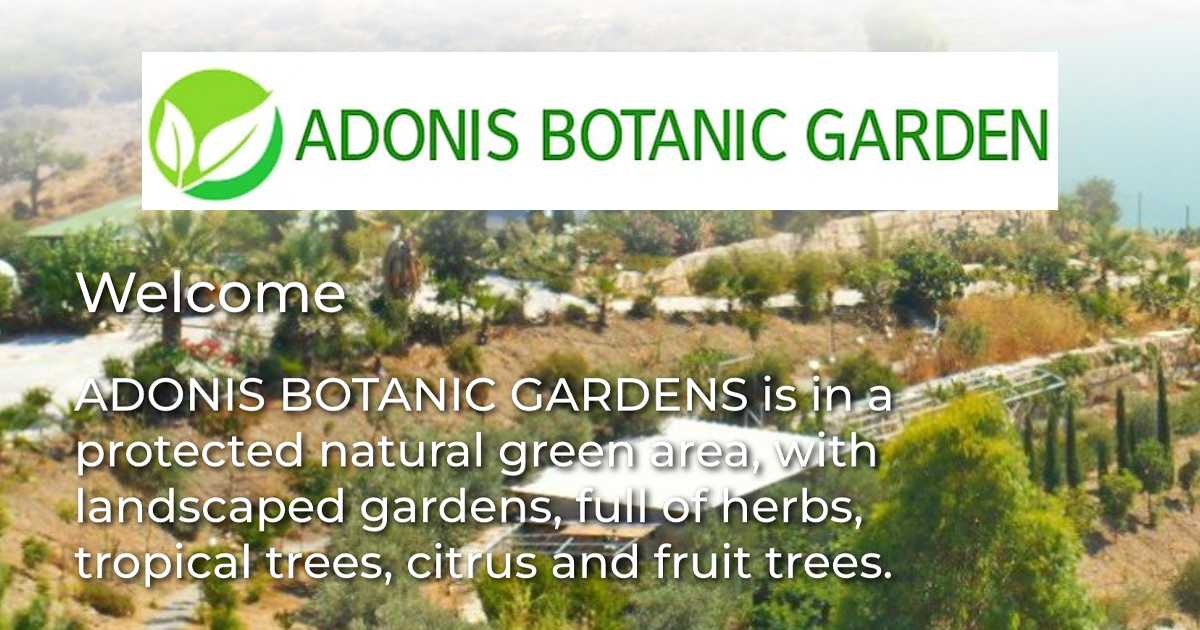 ADONIS BOTANIC GARDEN

Welcome

ADONIS BOTANIC GARDENS is in a protected natural green area, with landscaped gardens, full of herbs, tropical trees, citrus and fruit trees.